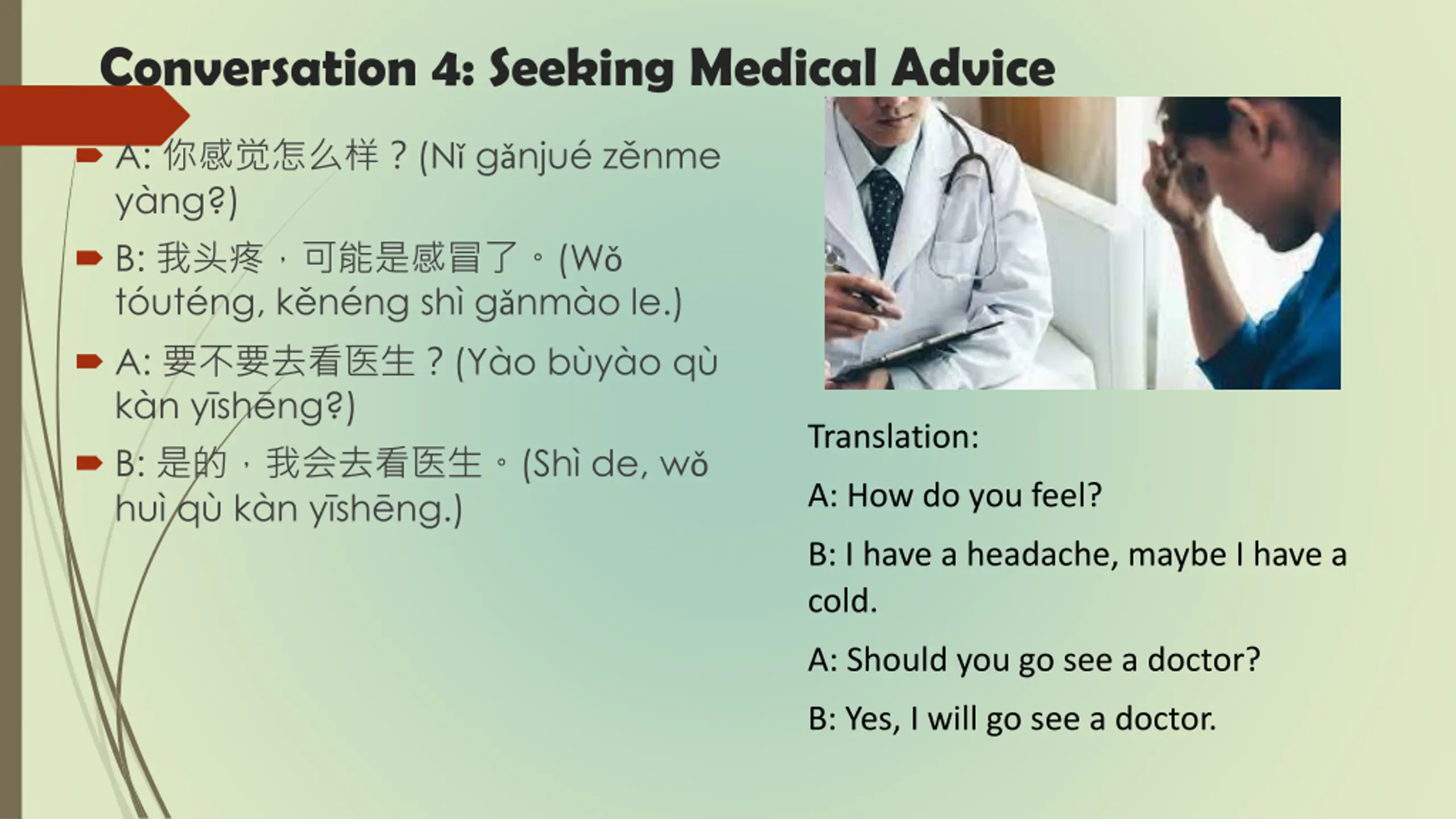 Conversation 4: Seeking Medical Advice

A: 你感觉怎么样？(Nǐ gǎnjué zěnme yàng?)

B: 我头疼，可能是感冒了。(Wǒ tóuténg, kěnéng shì gǎnmào le.)

A: 要不要去看医生？(Yào bùyào qù kàn yīshēng?)

B: 是的，我会去看医生。(Shì de, wǒ huì qù kàn yīshēng.)

Translation:

A: How do you feel?

B: I have a headache, maybe I have a cold.

A: Should you go see a doctor?

B: Yes, I will go see a doctor.